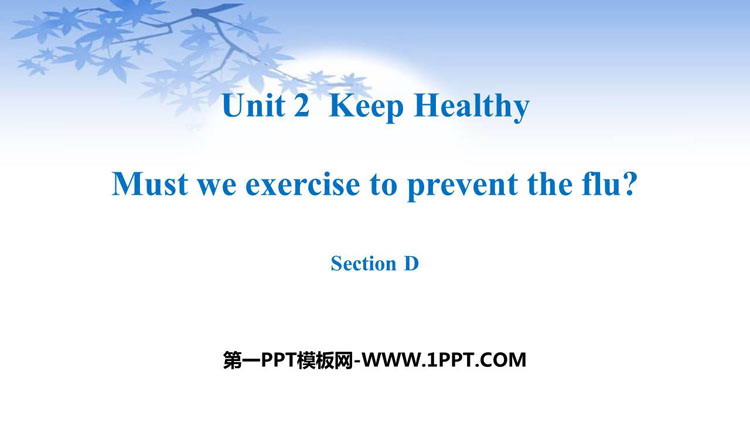 Unit 2 Keep Healthy

Must we exercise to prevent the flu?

Section D

第一PPT模板网-WWW.1PPT.COM